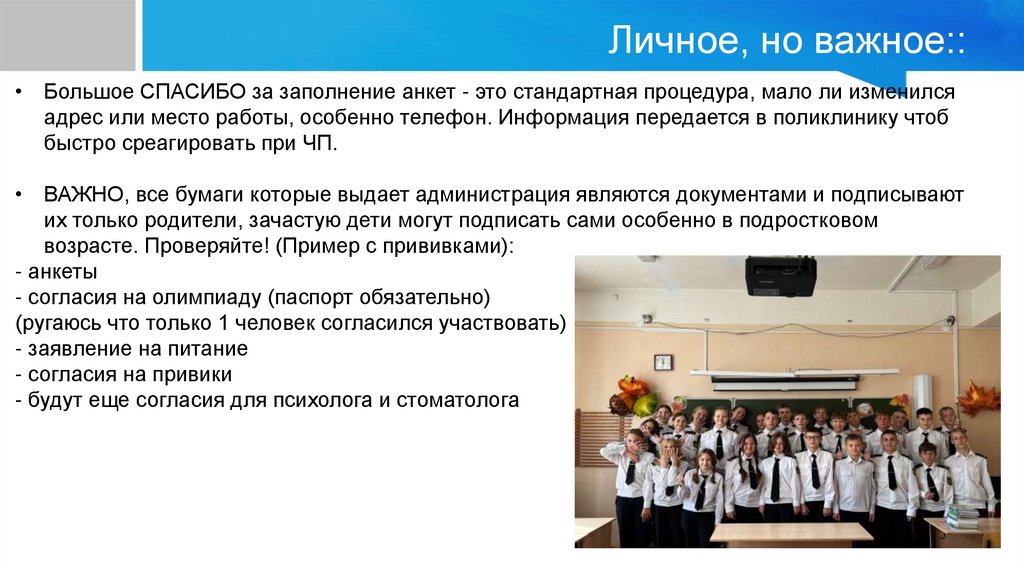 Личное, но важное::

• Большое СПАСИБО за заполнение анкет - это стандартная процедура, мало ли изменился адрес или место работы, особенно телефон. Информация передается в поликлинику чтоб быстро среагировать при ЧП.

• ВАЖНО, все бумаги которые выдает администрация являются документами и подписывают их только родители, зачастую дети могут подписать сами особенно в подростковом возрасте. Проверяйте! (Пример с прививками):
- анкеты
- согласия на олимпиаду (паспорт обязательно)
(ругаюсь что только 1 человек согласился участвовать)
- заявление на питание
- согласия на привики
- будут еще согласия для психолога и стоматолога